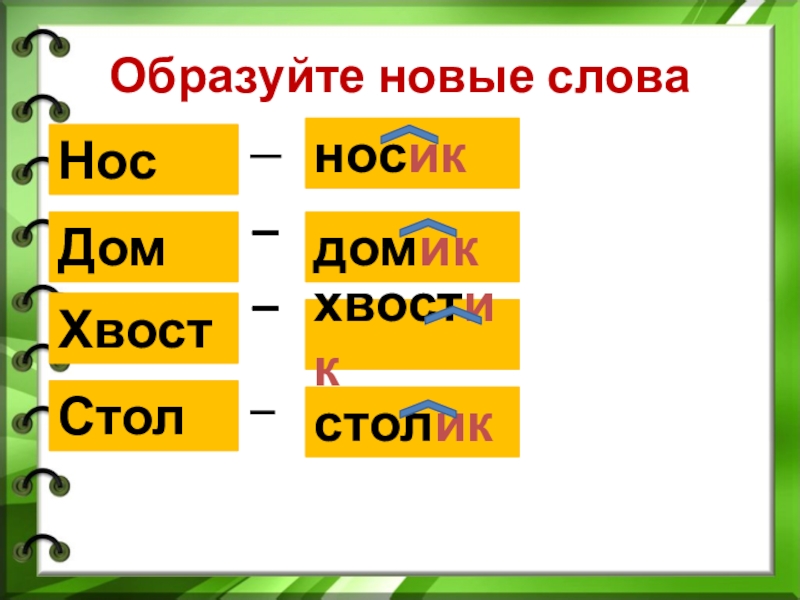 Образуйте новые слова

Нос – носик

Дом – домик

Хвост – хвостик

Стол – столик